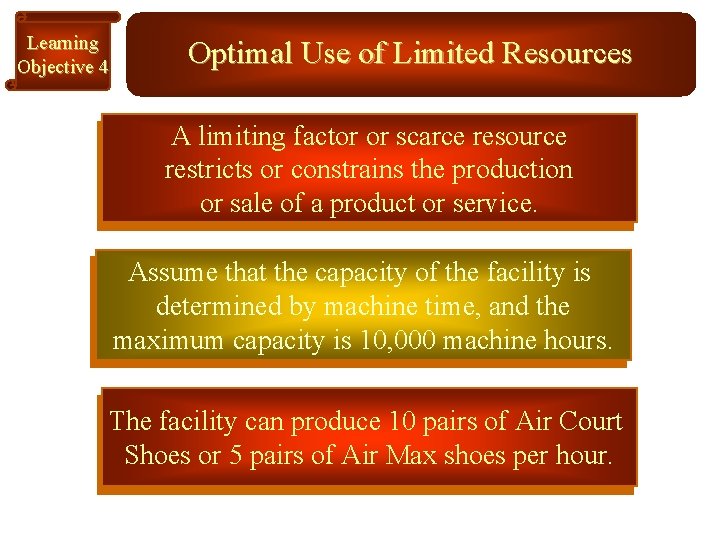 Learning Objective 4

Optimal Use of Limited Resources

A limiting factor or scarce resource restricts or constrains the production or sale of a product or service.

Assume that the capacity of the facility is determined by machine time, and the maximum capacity is 10,000 machine hours.

The facility can produce 10 pairs of Air Court Shoes or 5 pairs of Air Max shoes per hour.